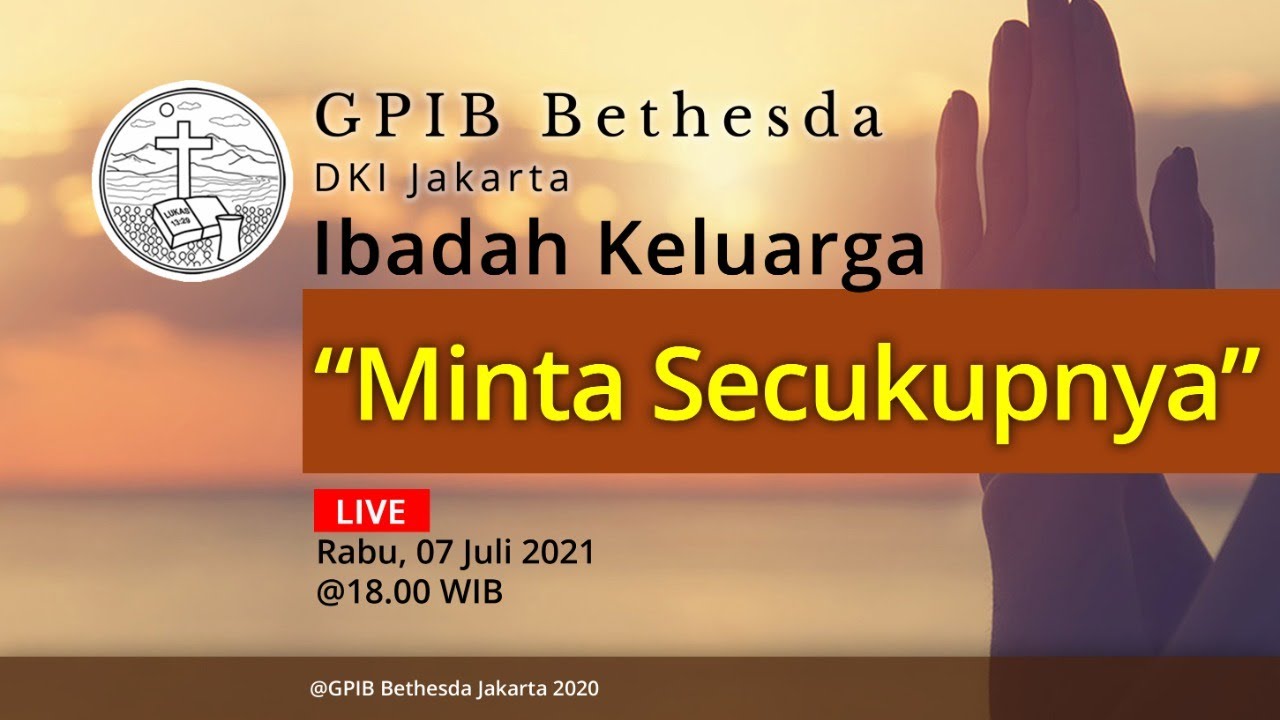 LUKAS 13:29

GPIB Bethesda
DKI Jakarta
Ibadah Keluarga

“Minta Secukupnya”

LIVE
Rabu, 07 Juli 2021
@18.00 WIB

@GPIB Bethesda Jakarta 2020